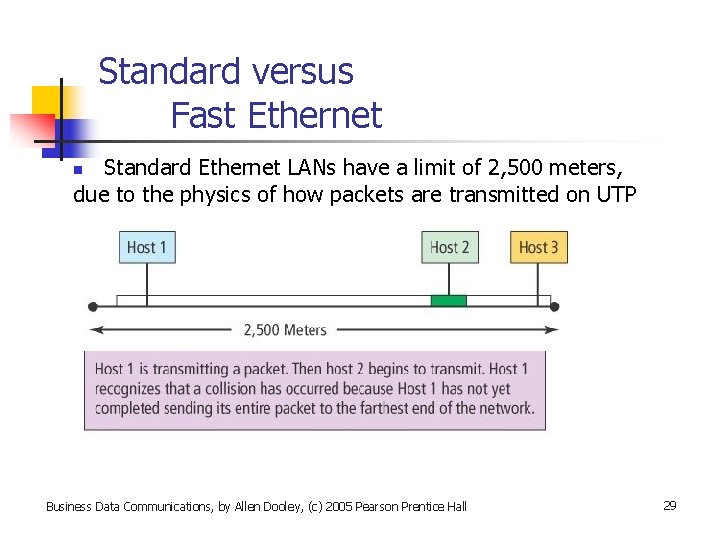 Standard versus
Fast Ethernet

Standard Ethernet LANs have a limit of 2,500 meters, due to the physics of how packets are transmitted on UTP

Host 1

Host 2

Host 3

2,500 Meters

Host 1 is transmitting a packet. Then host 2 begins to transmit. Host 1 recognizes that a collision has occurred because Host 1 has not yet completed sending its entire packet to the farthest end of the network.

Business Data Communications, by Allen Dooley, (c) 2005 Pearson Prentice Hall

29